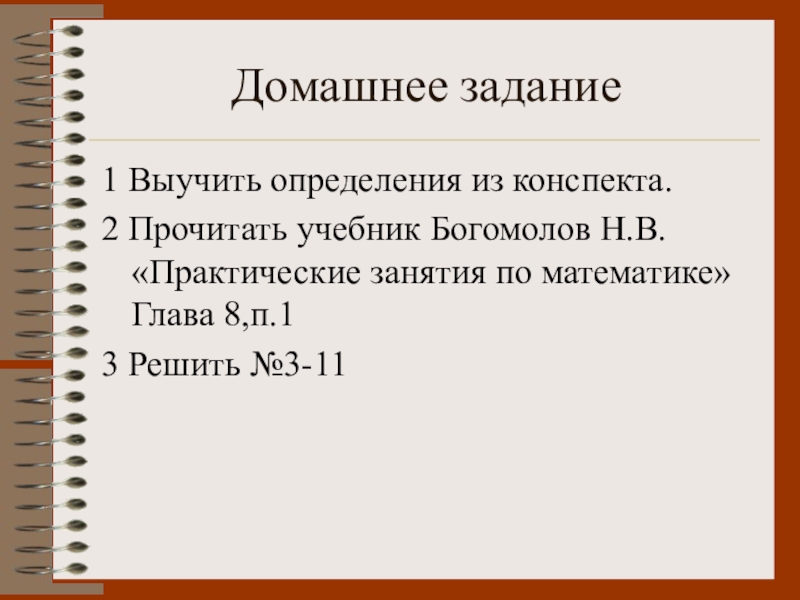 Домашнее задание

1 Выучить определения из конспекта.

2 Прочитать учебник Богомолов Н.В. «Практические занятия по математике» Глава 8,п.1

3 Решить №3-11